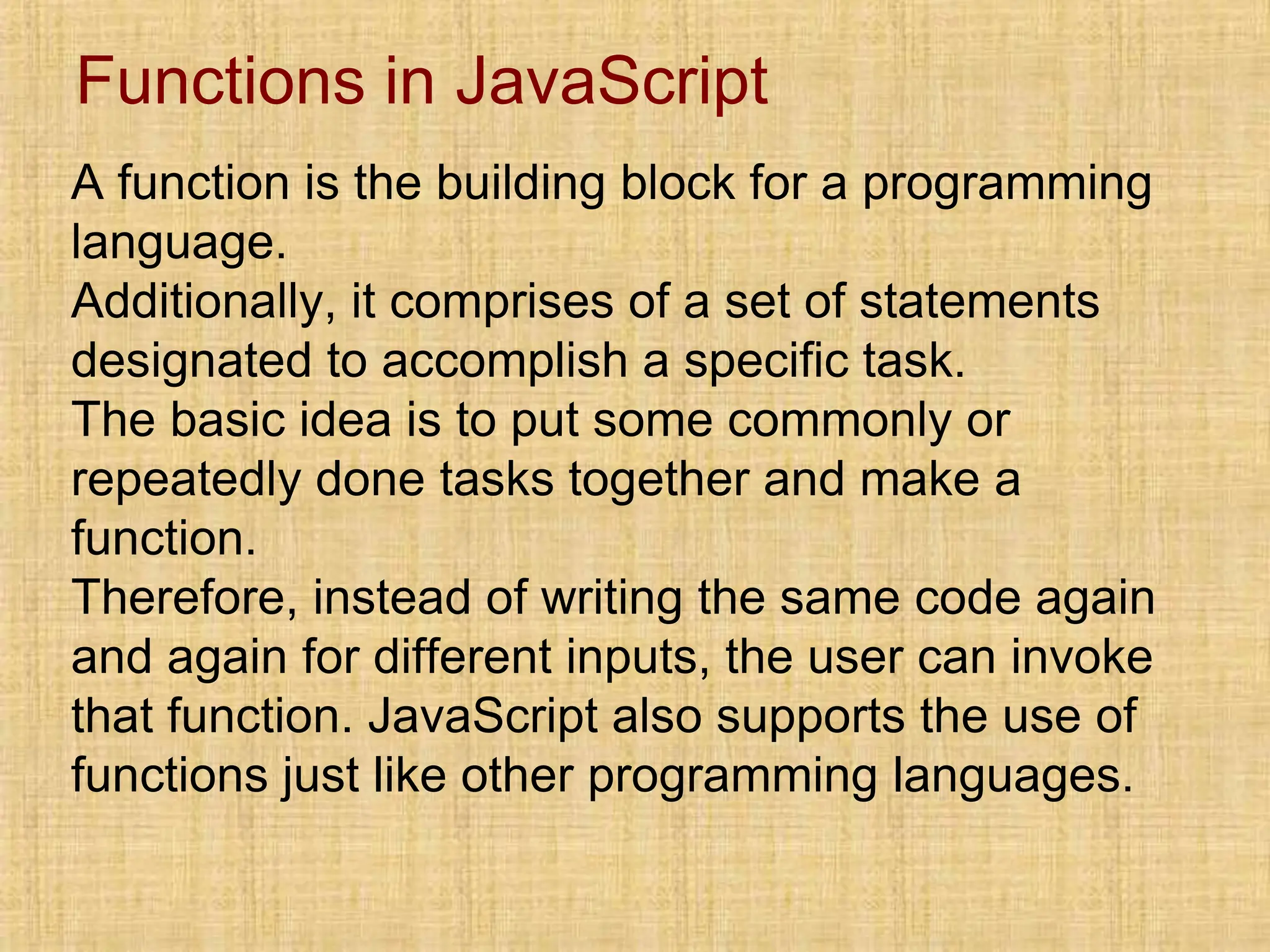 Functions in JavaScript

A function is the building block for a programming language.
Additionally, it comprises of a set of statements designated to accomplish a specific task.
The basic idea is to put some commonly or repeatedly done tasks together and make a function.
Therefore, instead of writing the same code again and again for different inputs, the user can invoke that function. JavaScript also supports the use of functions just like other programming languages.